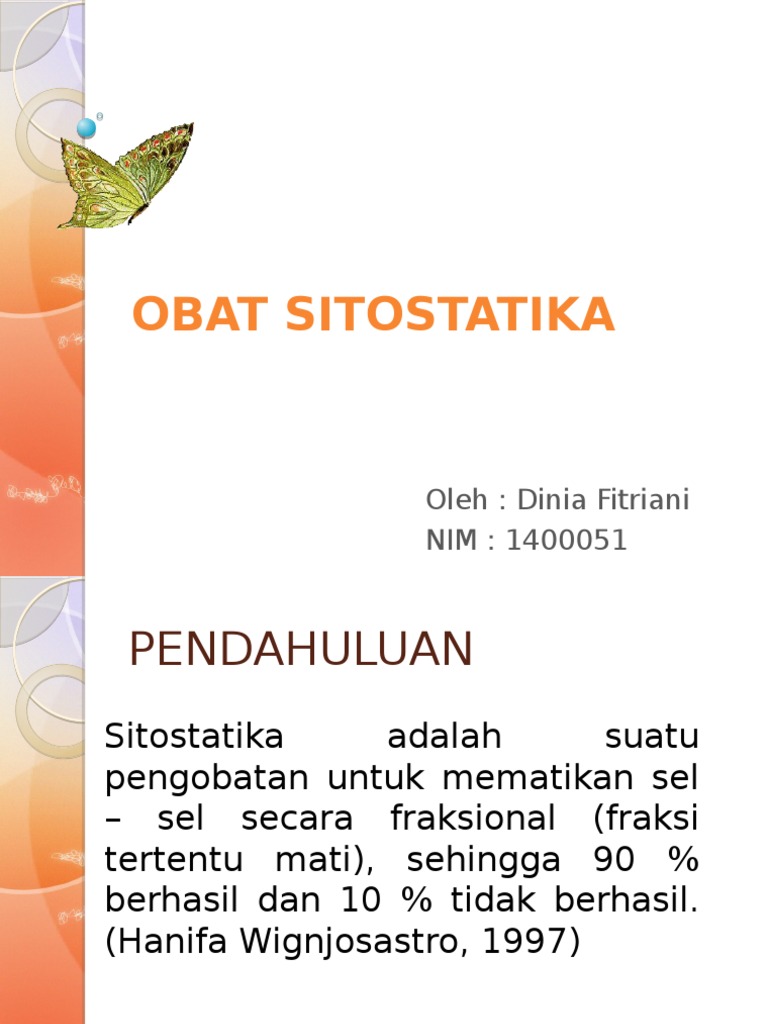 OBAT SITOSTATIKA

Oleh : Dinia Fitriani
NIM : 1400051

PENDAHULUAN

Sitostatika adalah suatu pengobatan untuk mematikan sel – sel secara fraksional (fraksi tertentu mati), sehingga 90 % berhasil dan 10 % tidak berhasil. (Hanifa Wignjosastro, 1997)